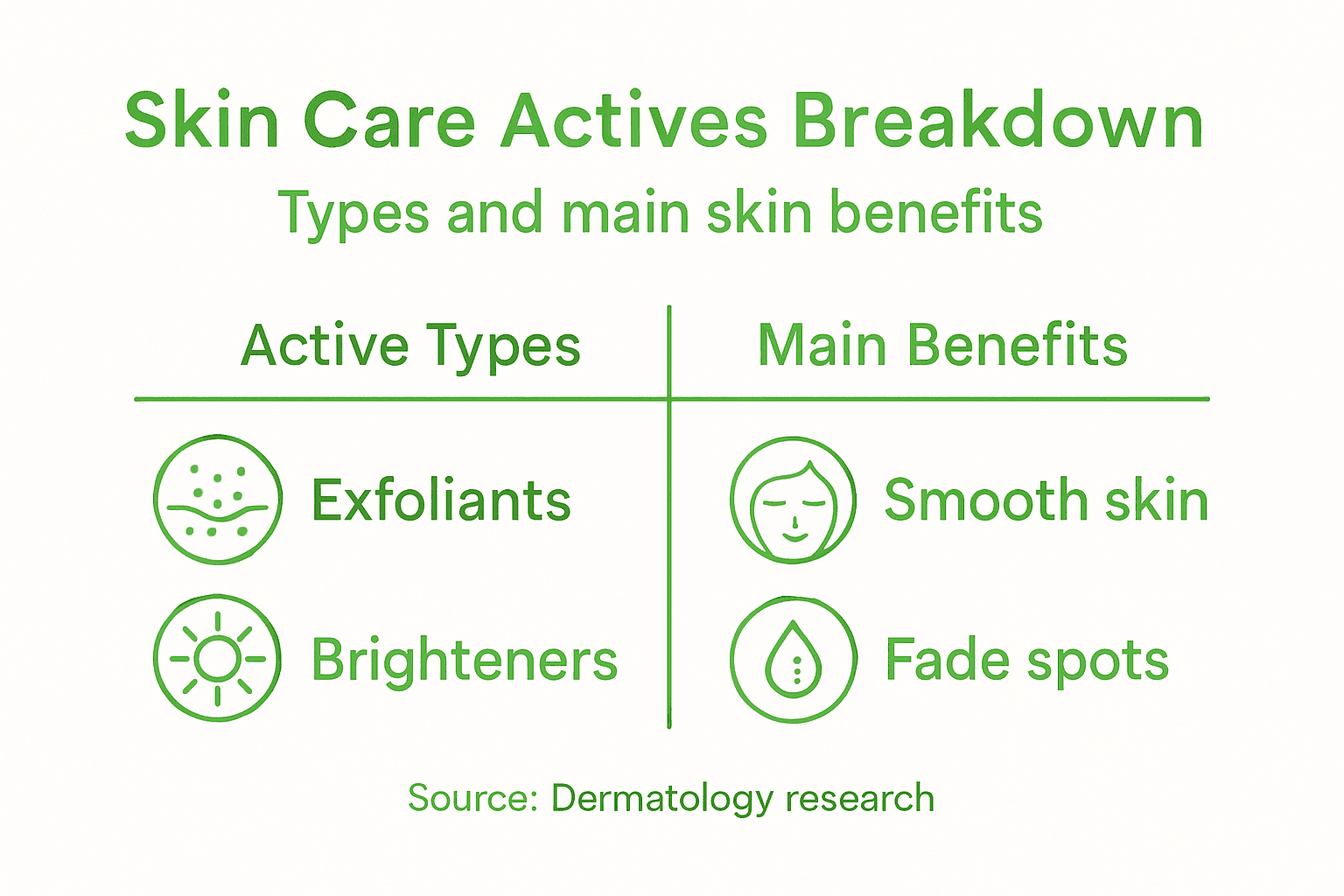 Skin Care Actives Breakdown

Types and main skin benefits

| Active Types | Main Benefits |
|---|---|
| Exfoliants | Smooth skin |
| Brighteners | Fade spots |

Source: Dermatology research